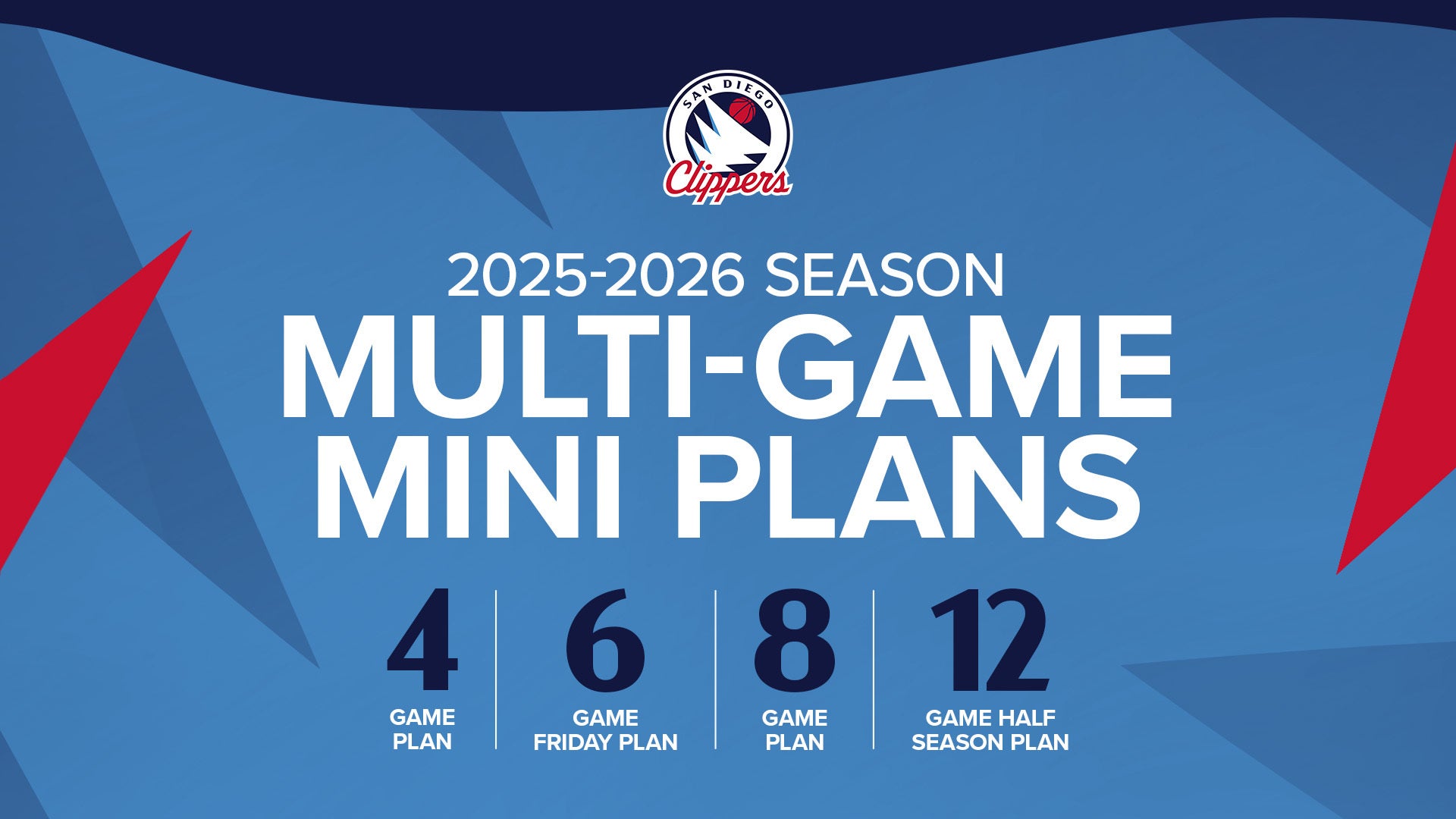 SAN DIEGO
Clippers

2025-2026 SEASON
MULTI-GAME MINI PLANS

4
GAME PLAN

6
GAME FRIDAY PLAN

8
GAME PLAN

12
GAME HALF SEASON PLAN